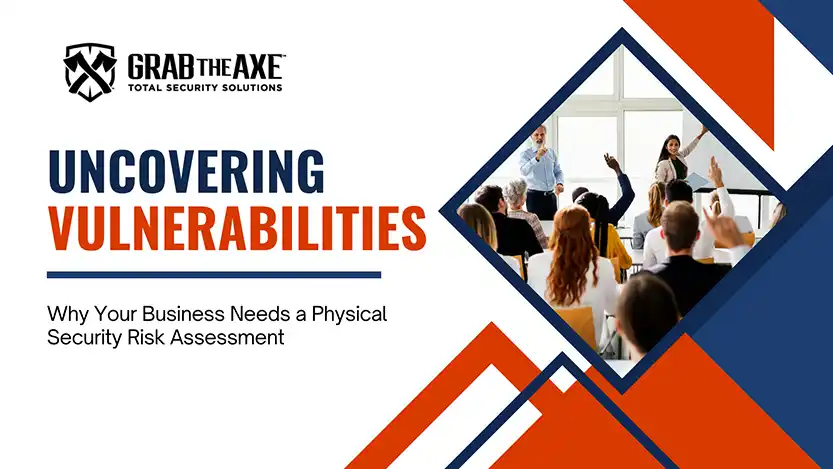 GRAB THE AXE™
TOTAL SECURITY SOLUTIONS

UNCOVERING
VULNERABILITIES

Why Your Business Needs a Physical Security Risk Assessment